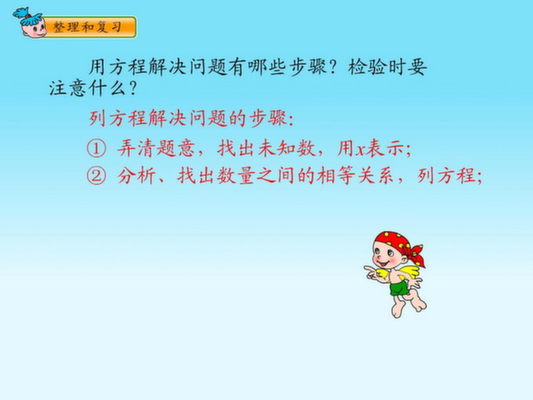 整理和复习

用方程解决问题有哪些步骤？检验时要注意什么？

列方程解决问题的步骤：

① 弄清题意，找出未知数，用$x$表示；

② 分析、找出数量之间的相等关系，列方程；